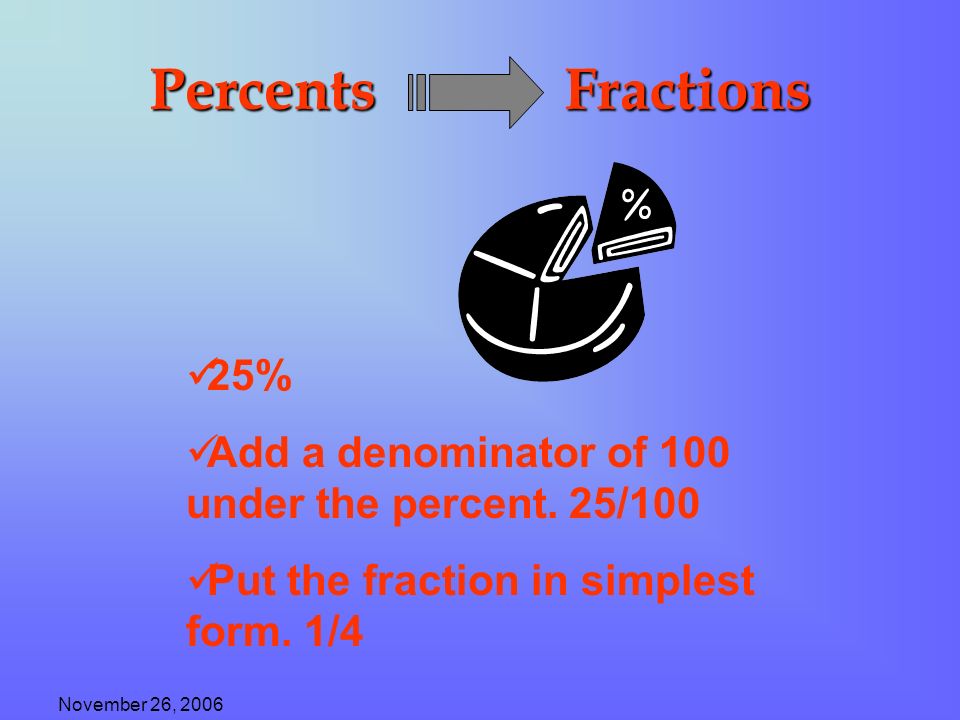 Percents Fractions

%

✓25%

✓Add a denominator of 100 under the percent. 25/100

✓Put the fraction in simplest form. 1/4

November 26, 2006